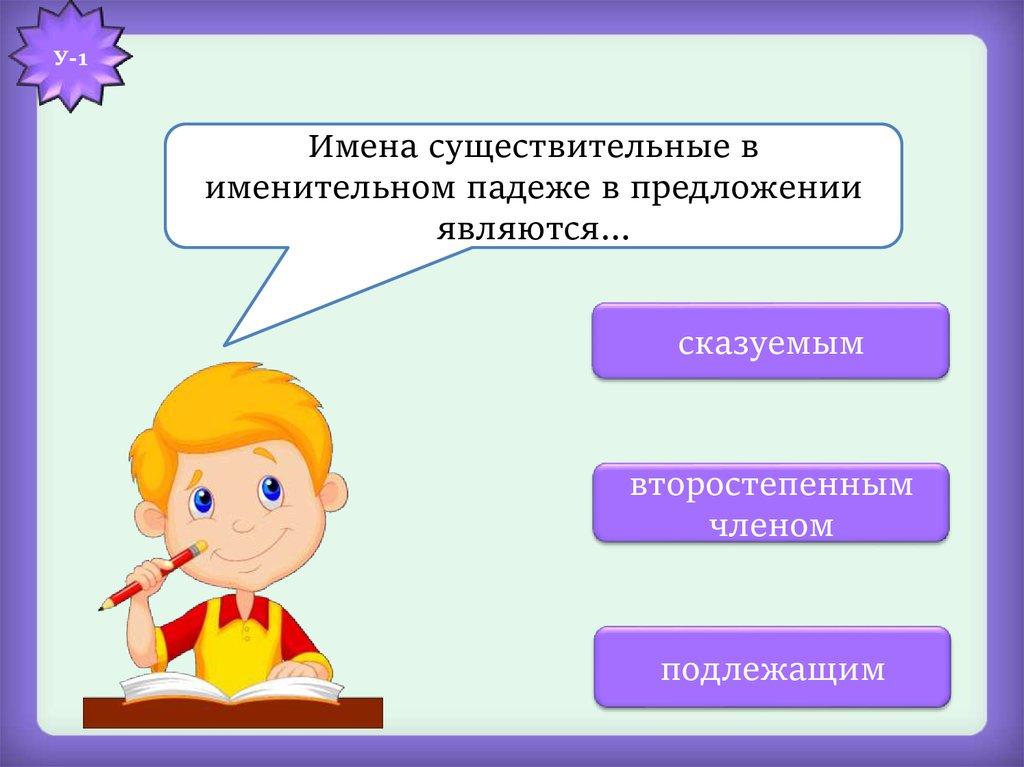 У-1

Имена существительные в именительном падеже в предложении являются…

сказуемым

второстепенным членом

подлежащим